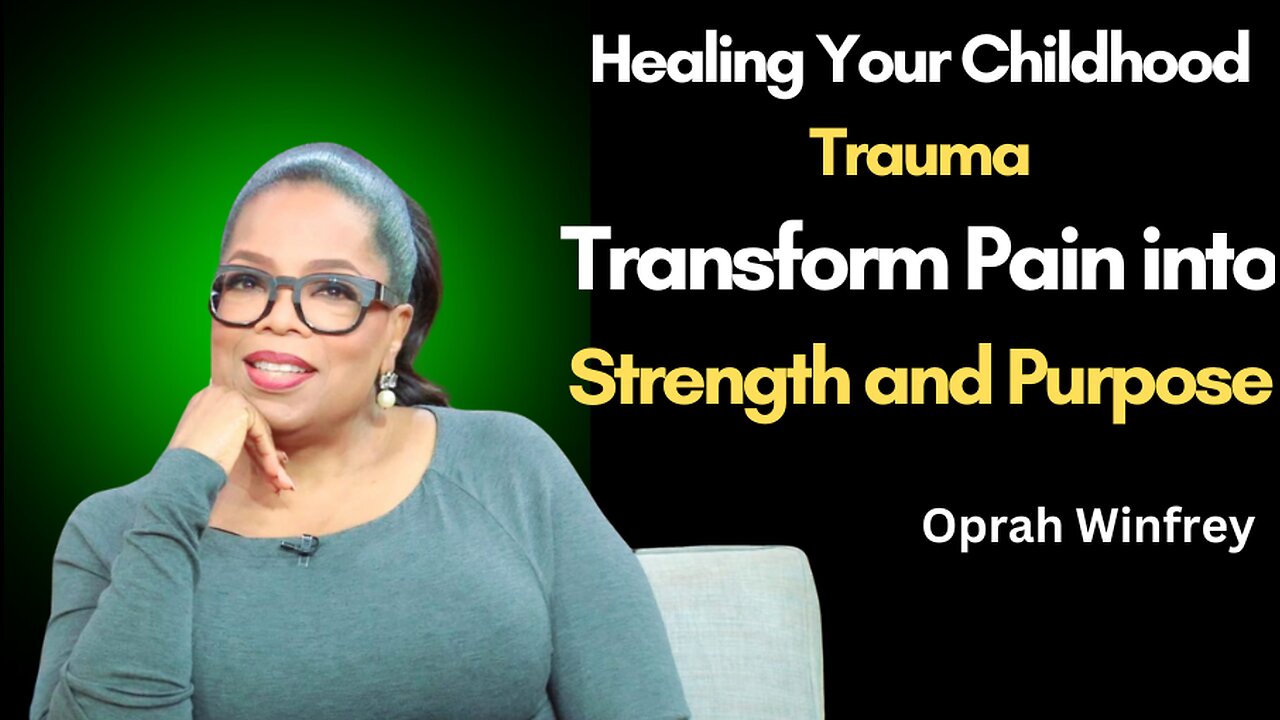 Healing Your Childhood
Trauma
Transform Pain into
Strength and Purpose

Oprah Winfrey